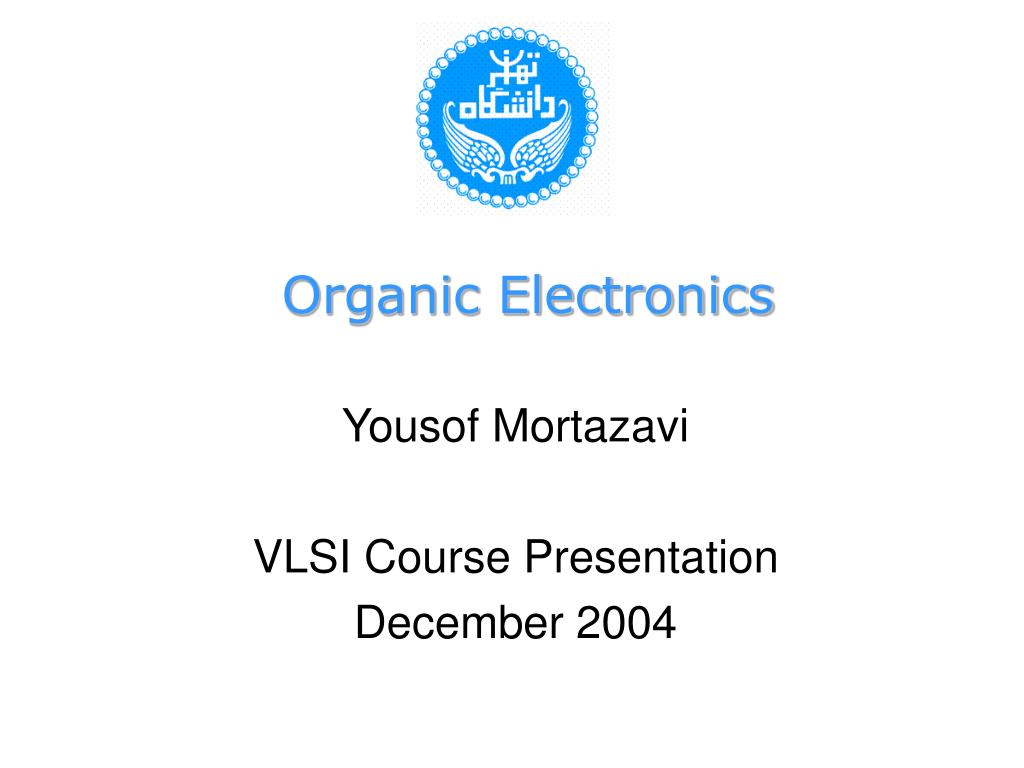 دانشگاه تهران

Organic Electronics

Yousof Mortazavi

VLSI Course Presentation
December 2004